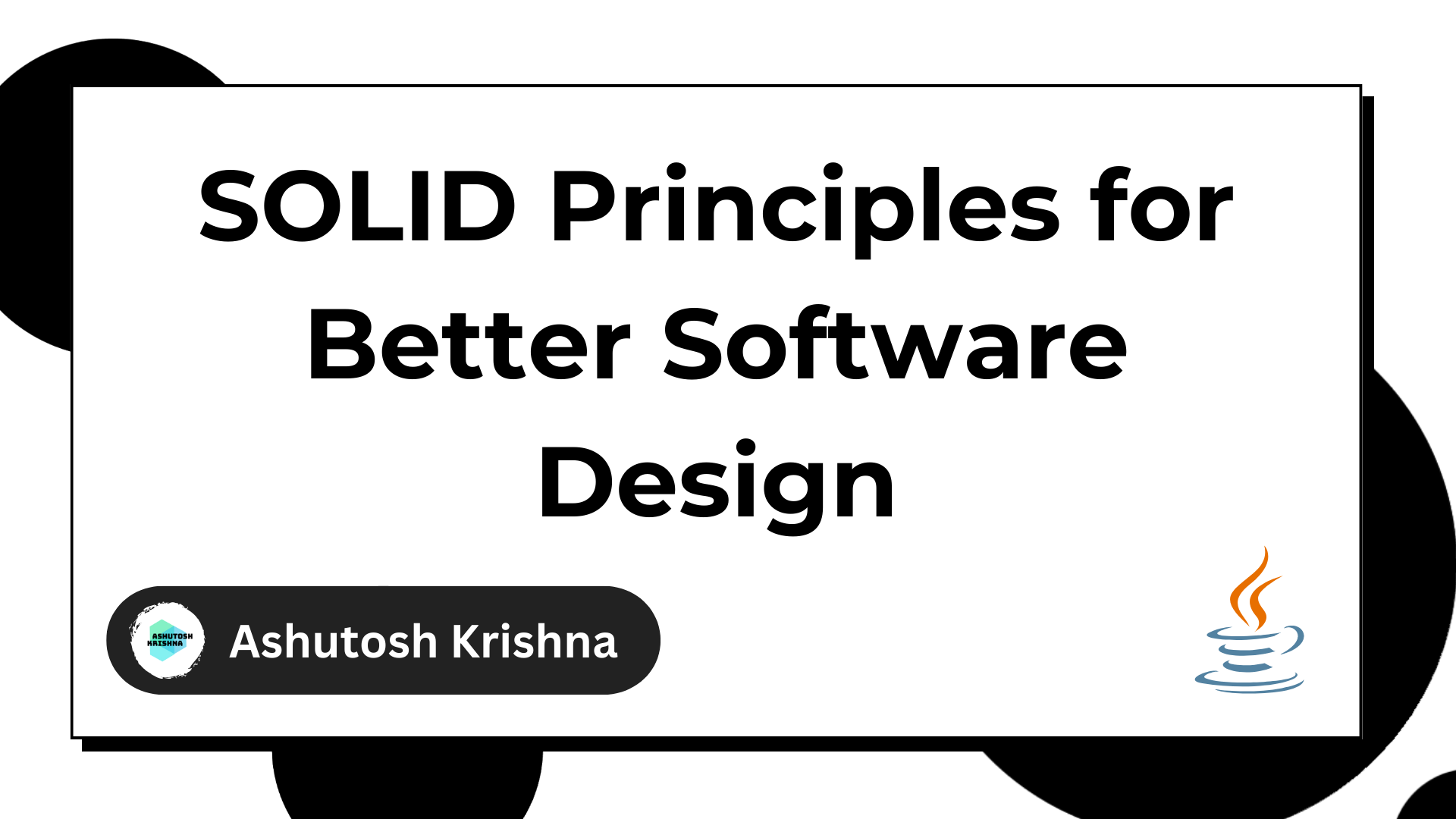 SOLID Principles for Better Software Design

ASHUTOSH KRISHNA

Ashutosh Krishna